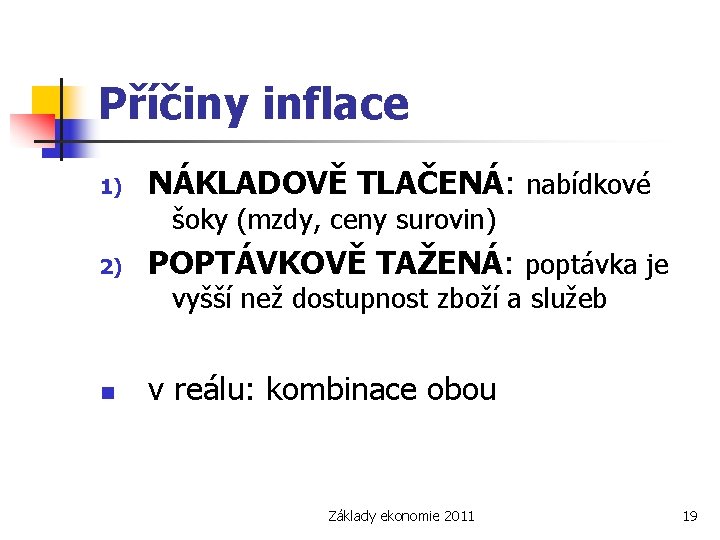 Příčiny inflace

1) NÁKLADOVĚ TLAČENÁ: nabídkové šoky (mzdy, ceny surovin)
2) POPTÁVKOVĚ TAŽENÁ: poptávka je vyšší než dostupnost zboží a služeb

v reálu: kombinace obou

Základy ekonomie 2011

19